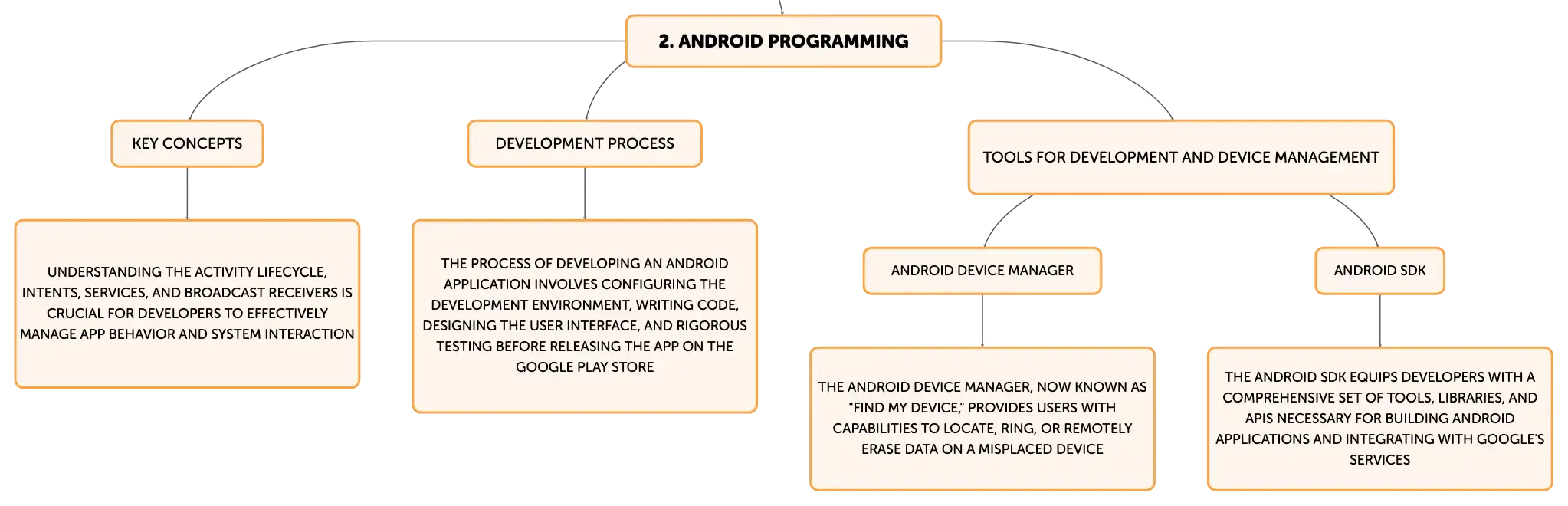 2. ANDROID PROGRAMMING

KEY CONCEPTS

UNDERSTANDING THE ACTIVITY LIFECYCLE, INTENTS, SERVICES, AND BROADCAST RECEIVERS IS CRUCIAL FOR DEVELOPERS TO EFFECTIVELY MANAGE APP BEHAVIOR AND SYSTEM INTERACTION

DEVELOPMENT PROCESS

THE PROCESS OF DEVELOPING AN ANDROID APPLICATION INVOLVES CONFIGURING THE DEVELOPMENT ENVIRONMENT, WRITING CODE, DESIGNING THE USER INTERFACE, AND RIGOROUS TESTING BEFORE RELEASING THE APP ON THE GOOGLE PLAY STORE

TOOLS FOR DEVELOPMENT AND DEVICE MANAGEMENT

ANDROID DEVICE MANAGER

THE ANDROID DEVICE MANAGER, NOW KNOWN AS "FIND MY DEVICE," PROVIDES USERS WITH CAPABILITIES TO LOCATE, RING, OR REMOTELY ERASE DATA ON A MISPLACED DEVICE

ANDROID SDK

THE ANDROID SDK EQUIPS DEVELOPERS WITH A COMPREHENSIVE SET OF TOOLS, LIBRARIES, AND APIS NECESSARY FOR BUILDING ANDROID APPLICATIONS AND INTEGRATING WITH GOOGLE'S SERVICES